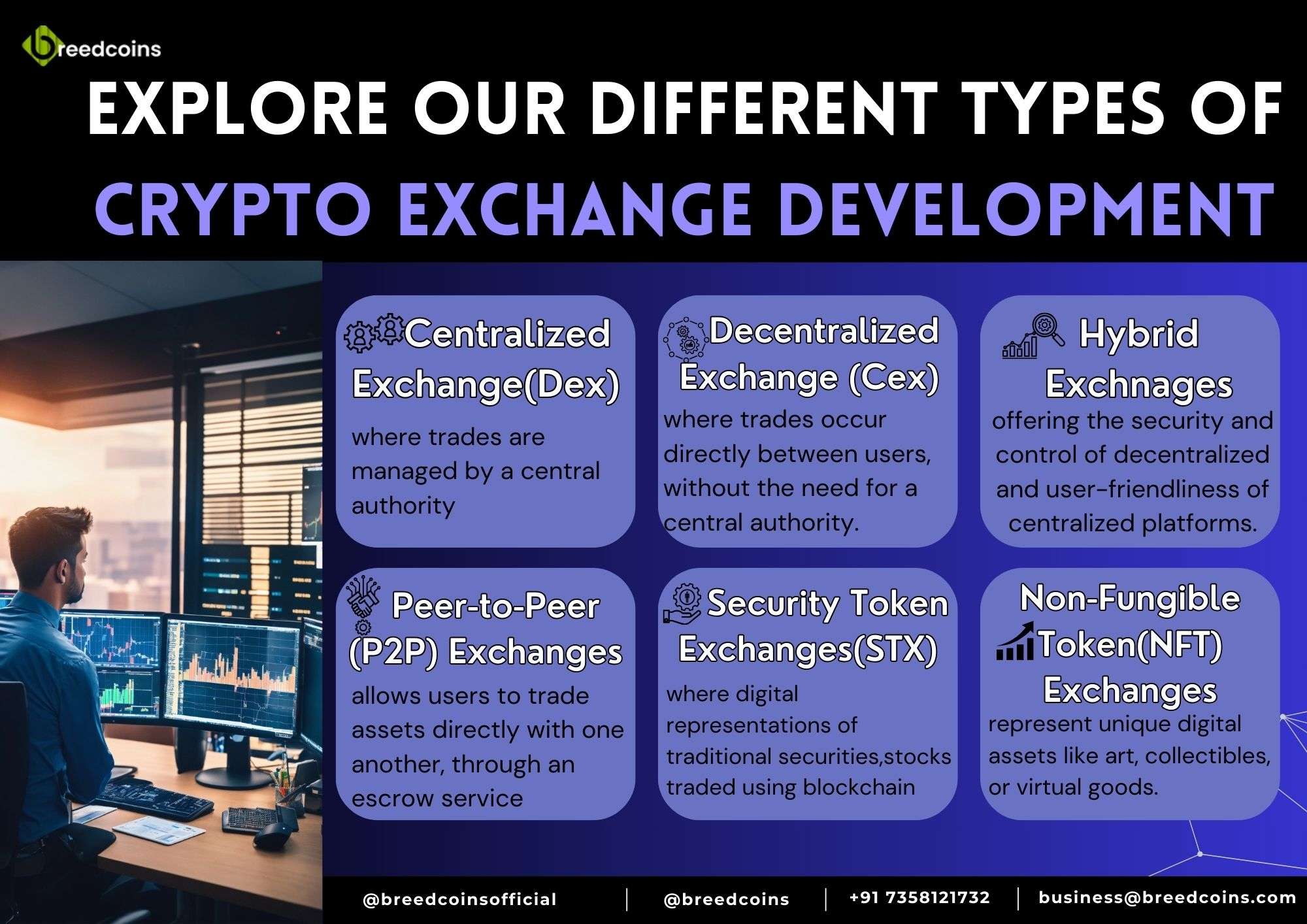 breedcoins

EXPLORE OUR DIFFERENT TYPES OF CRYPTO EXCHANGE DEVELOPMENT

Centralized Exchange(Dex)
where trades are managed by a central authority

Decentralized Exchange (Cex)
where trades occur directly between users, without the need for a central authority.

Hybrid Exchnages
offering the security and control of decentralized and user-friendliness of centralized platforms.

Peer-to-Peer (P2P) Exchanges
allows users to trade assets directly with one another, through an escrow service

Security Token Exchanges(STX)
where digital representations of traditional securities,stocks traded using blockchain

Non-Fungible Token(NFT) Exchanges
represent unique digital assets like art, collectibles, or virtual goods.

@breedcoinsofficial | @breedcoins | +91 7358121732 | business@breedcoins.com